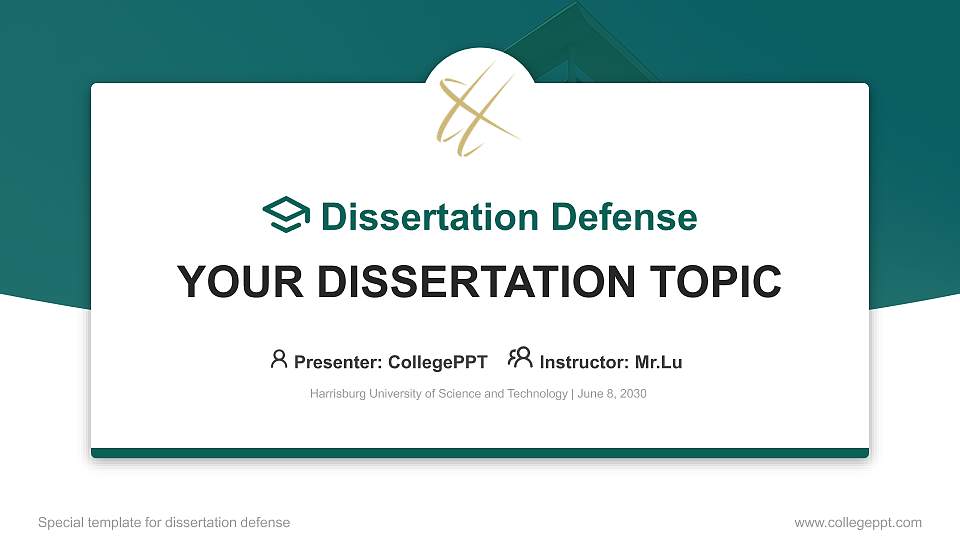 Dissertation Defense

YOUR DISSERTATION TOPIC

Presenter: CollegePPT Instructor: Mr.Lu

Harrisburg University of Science and Technology | June 8, 2030

Special template for dissertation defense

www.collegeppt.com